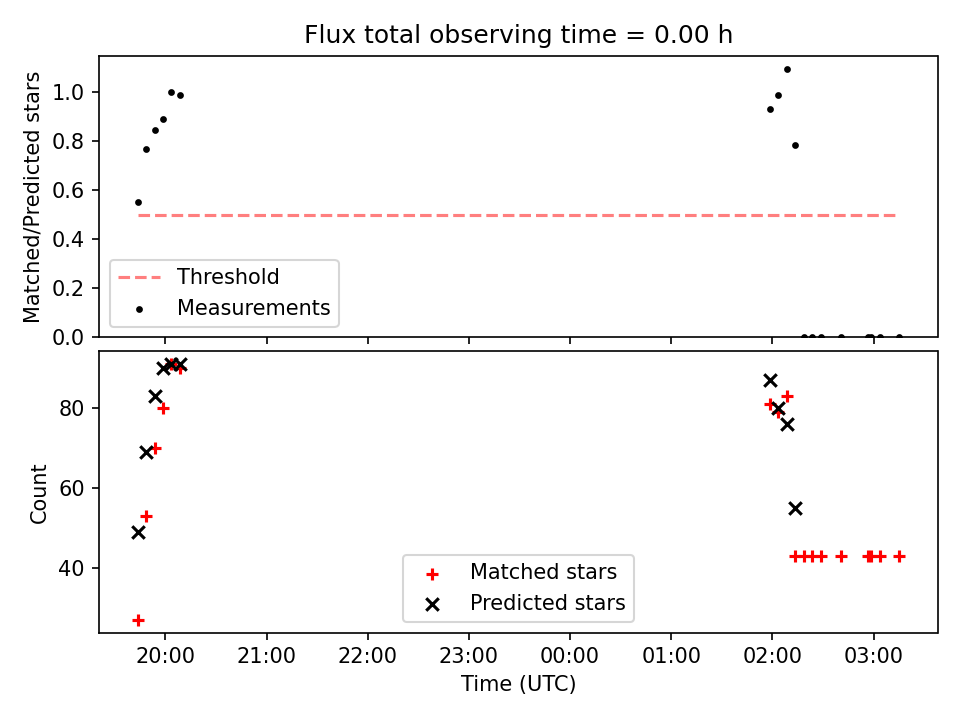 Flux total observing time = 0.00 h

Matched/Predicted stars

1.0
0.8
0.6
0.4
0.2
0.0

Threshold
Measurements

Count

80
60
40

Matched stars
Predicted stars

20:00
21:00
22:00
23:00
00:00
01:00
02:00
03:00

Time (UTC)